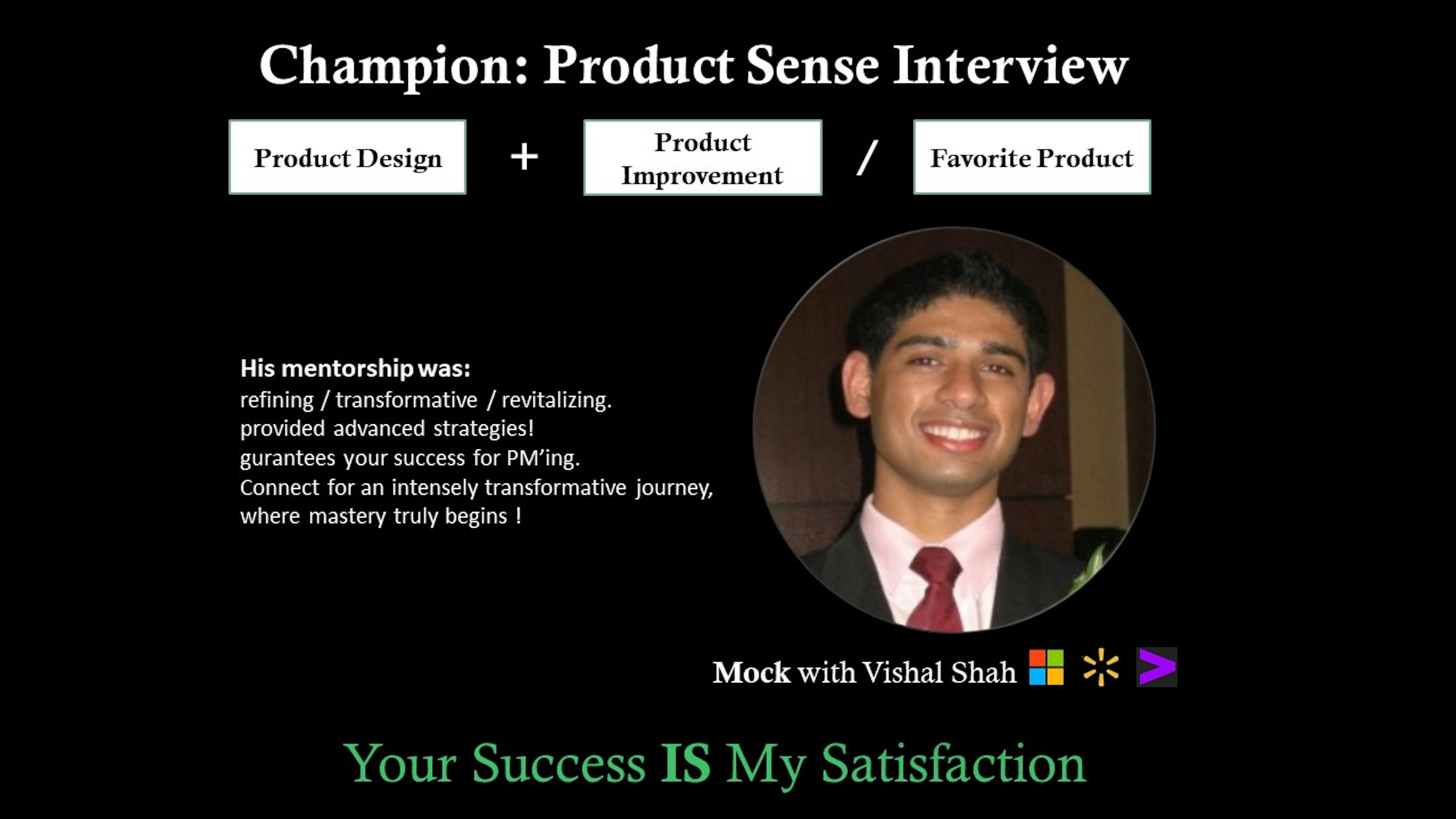 Champion: Product Sense Interview

Product Design + Product Improvement / Favorite Product

His mentorship was:
refining / transformative / revitalizing.
provided advanced strategies!
gurantees your success for PM'ing.
Connect for an intensely transformative journey, where mastery truly begins !

Mock with Vishal Shah

Your Success IS My Satisfaction